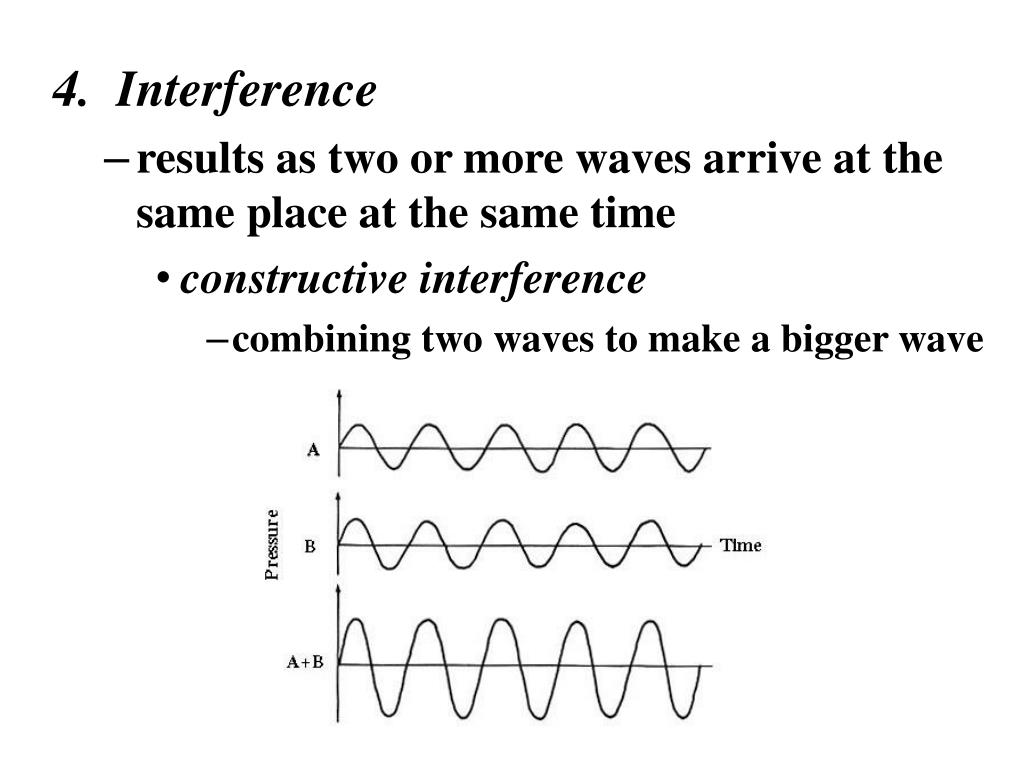 4. Interference

– results as two or more waves arrive at the same place at the same time

• constructive interference

– combining two waves to make a bigger wave

A

Pressure

B

Time

A+B